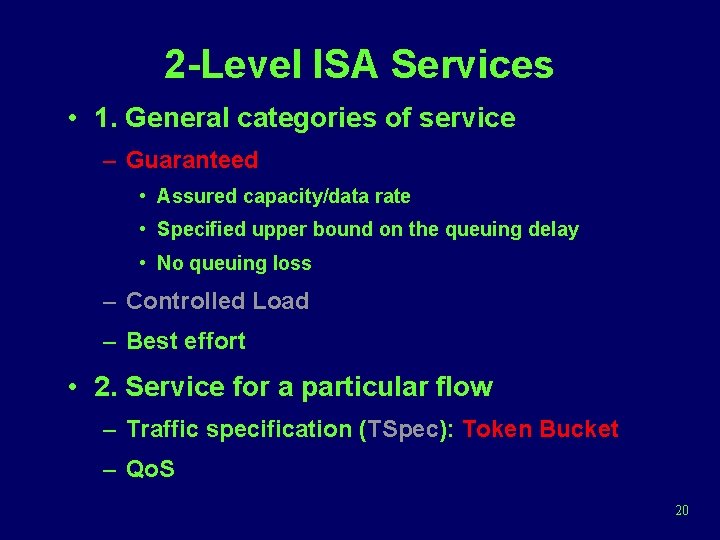 2-Level ISA Services

• 1. General categories of service
  – Guaranteed
    • Assured capacity/data rate
    • Specified upper bound on the queuing delay
    • No queuing loss
  – Controlled Load
  – Best effort
• 2. Service for a particular flow
  – Traffic specification (TSpec): Token Bucket
  – QoS

20